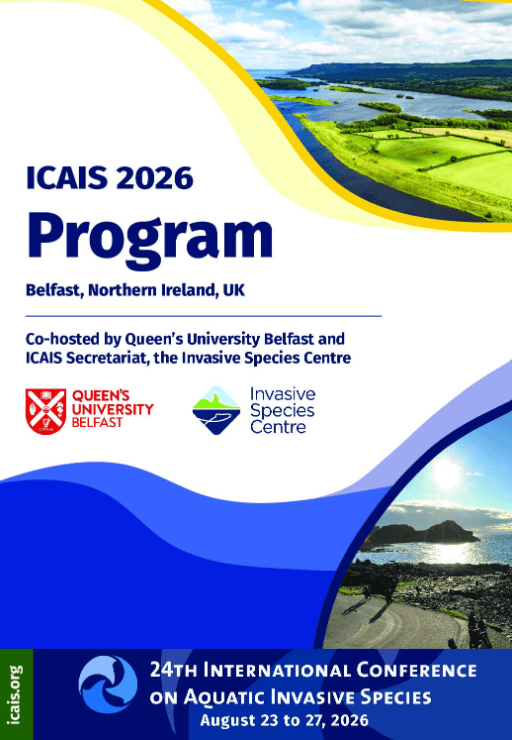 ICAIS 2026

Program

Belfast, Northern Ireland, UK

Co-hosted by Queen's University Belfast and ICAIS Secretariat, the Invasive Species Centre

QUEEN'S UNIVERSITY BELFAST

Invasive Species Centre

icais.org

24TH INTERNATIONAL CONFERENCE ON AQUATIC INVASIVE SPECIES
August 23 to 27, 2026